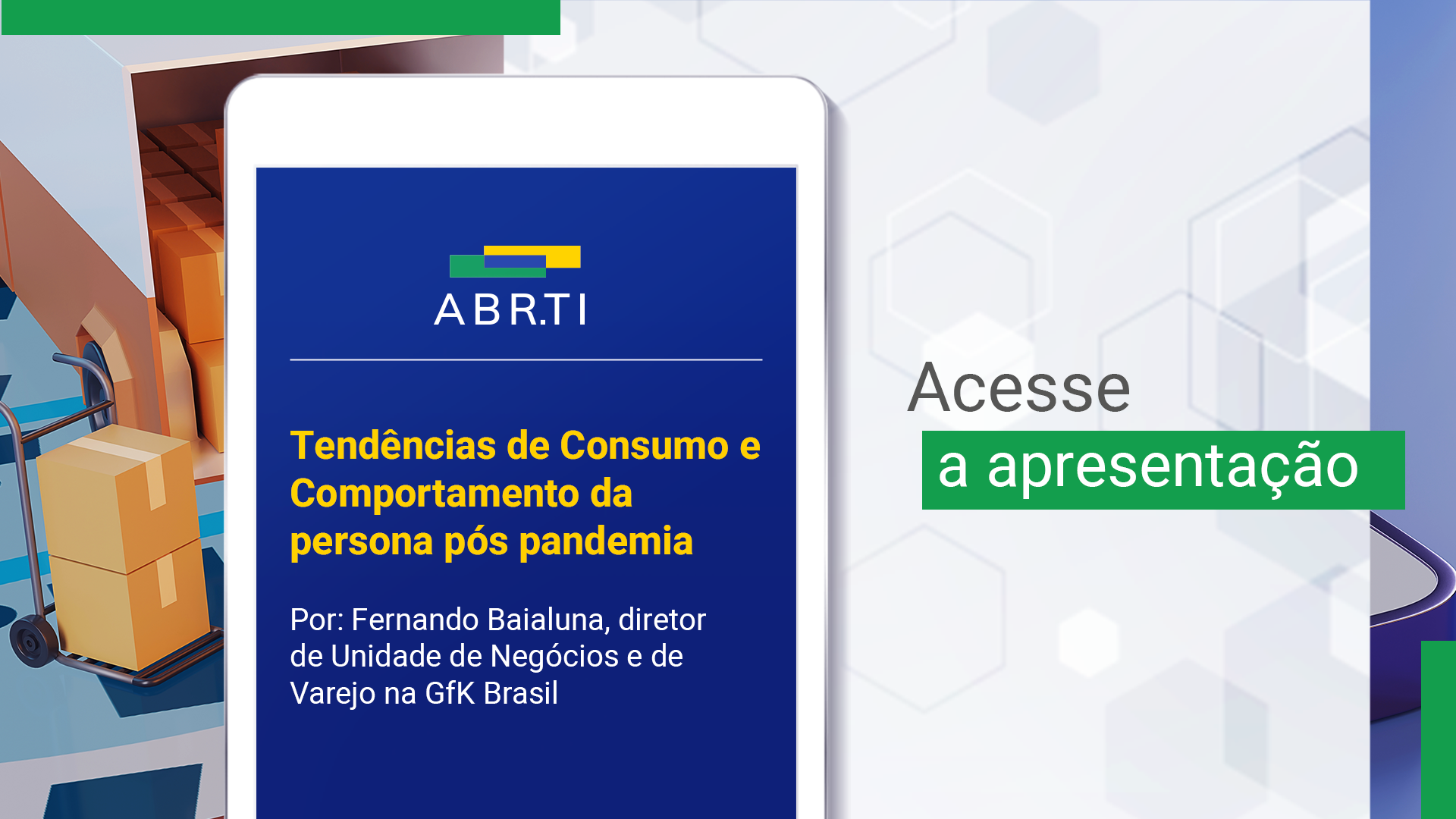 ABR.TI

Tendências de Consumo e Comportamento da persona pós pandemia

Por: Fernando Baialuna, diretor de Unidade de Negócios e de Varejo na GfK Brasil

Acesse
a apresentação